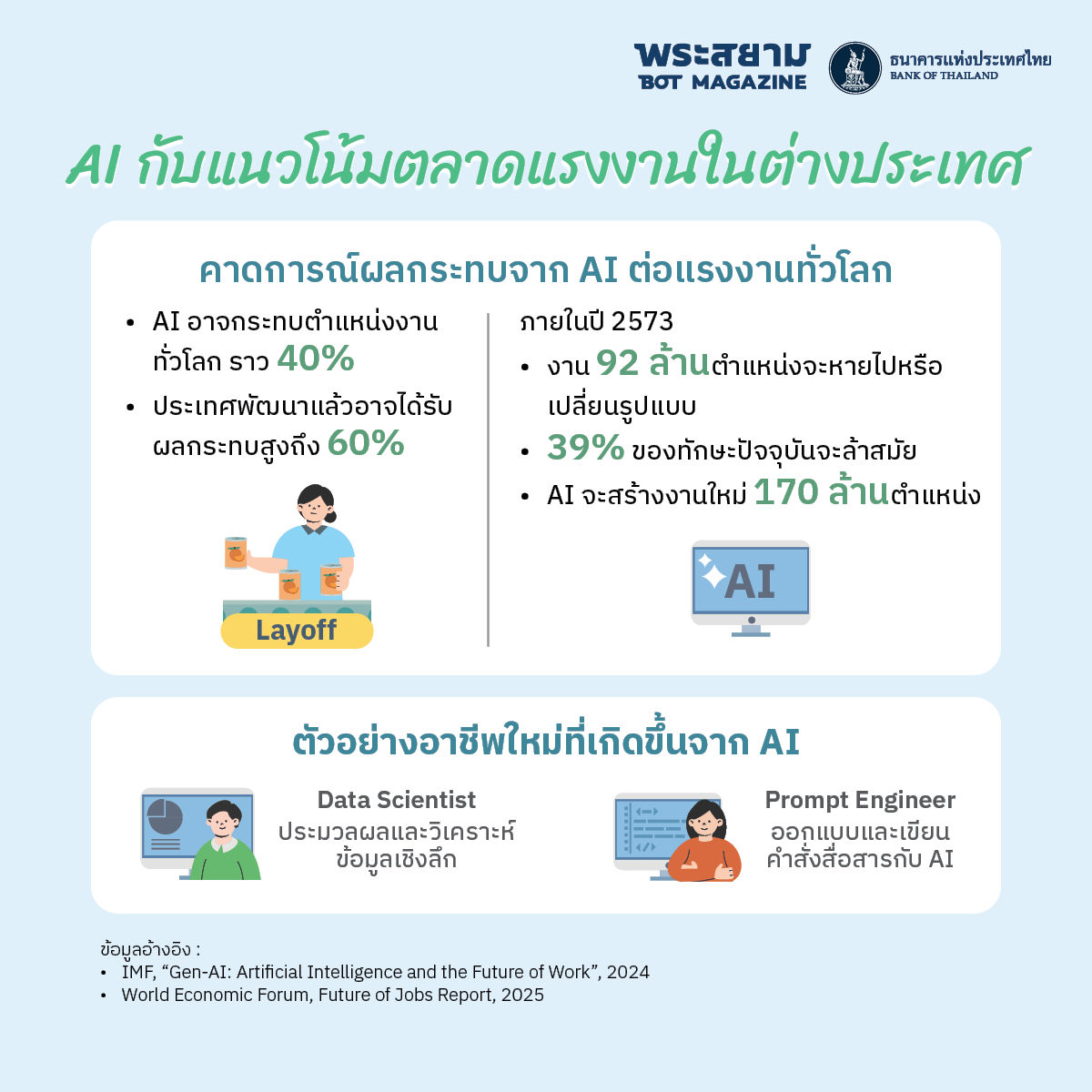 พระสยาม
BOT MAGAZINE

ธนาคารแห่งประเทศไทย
BANK OF THAILAND

AI กับแนวโน้มตลาดแรงงานในต่างประเทศ

คาดการณ์ผลกระทบจาก AI ต่อแรงงานทั่วโลก

• AI อาจกระทบตำแหน่งงานทั่วโลก ราว 40%
• ประเทศพัฒนาแล้วอาจได้รับผลกระทบสูงถึง 60%

Layoff

ภายในปี 2573
• งาน 92 ล้านตำแหน่งจะหายไปหรือเปลี่ยนรูปแบบ
• 39% ของทักษะปัจจุบันจะล้าสมัย
• AI จะสร้างงานใหม่ 170 ล้านตำแหน่ง

AI

ตัวอย่างอาชีพใหม่ที่เกิดขึ้นจาก AI

Data Scientist
ประมวลผลและวิเคราะห์ข้อมูลเชิงลึก

Prompt Engineer
ออกแบบและเขียนคำสั่งสื่อสารกับ AI

ข้อมูลอ้างอิง :
• IMF, “Gen-AI: Artificial Intelligence and the Future of Work”, 2024
• World Economic Forum, Future of Jobs Report, 2025